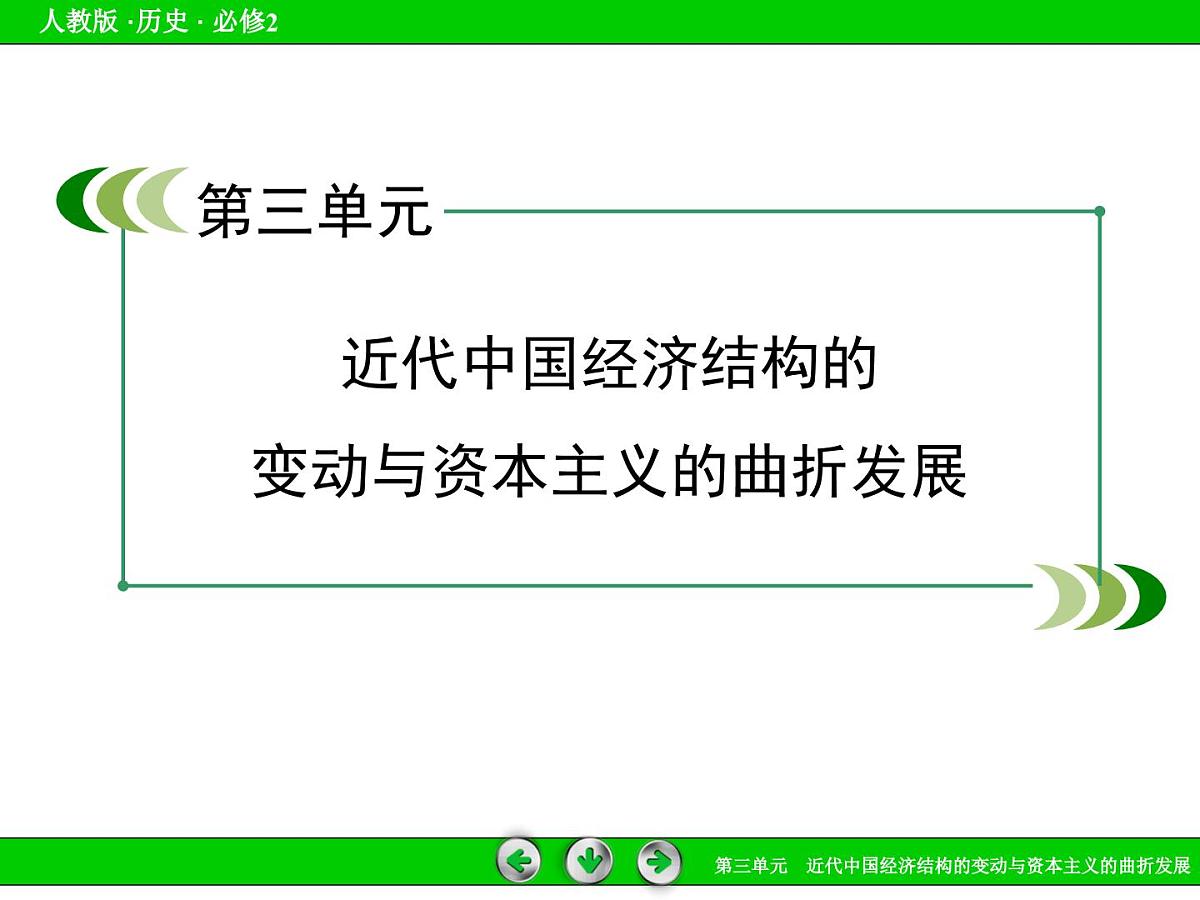 人教版 ·历史 · 必修2

第三单元

近代中国经济结构的
变动与资本主义的曲折发展

第三单元　近代中国经济结构的变动与资本主义的曲折发展